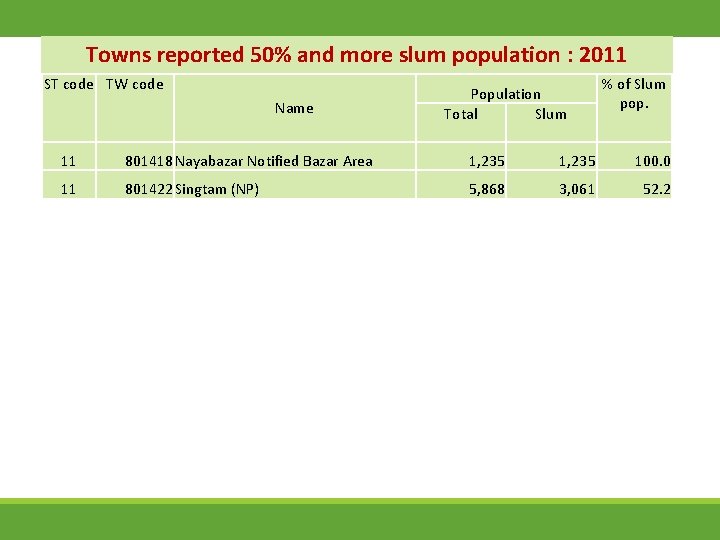 Towns reported 50% and more slum population : 2011

| ST code | TW code | Name | Population Total | Population Slum | % of Slum pop. |
|---|---|---|---|---|---|
| 11 | 801418 | Nayabazar Notified Bazar Area | 1,235 | 1,235 | 100.0 |
| 11 | 801422 | Singtam (NP) | 5,868 | 3,061 | 52.2 |